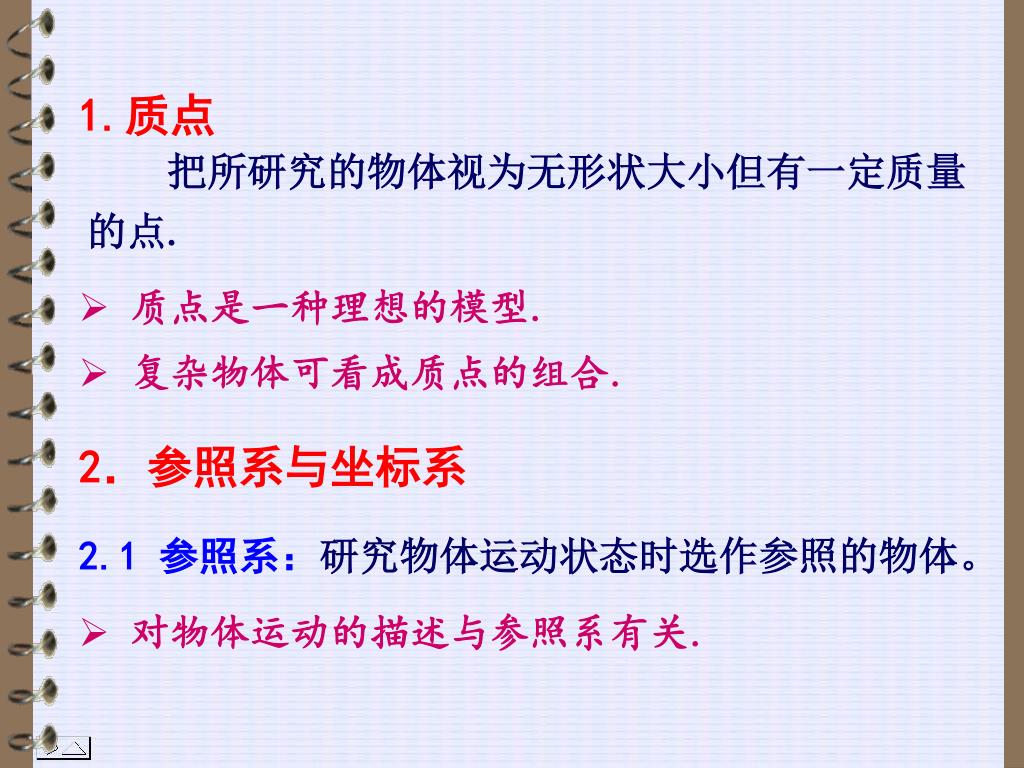 1. 质点

把所研究的物体视为无形状大小但有一定质量的点.

➢ 质点是一种理想的模型.

➢ 复杂物体可看成质点的组合.

2. 参照系与坐标系

2.1 参照系：研究物体运动状态时选作参照的物体。

➢ 对物体运动的描述与参照系有关.